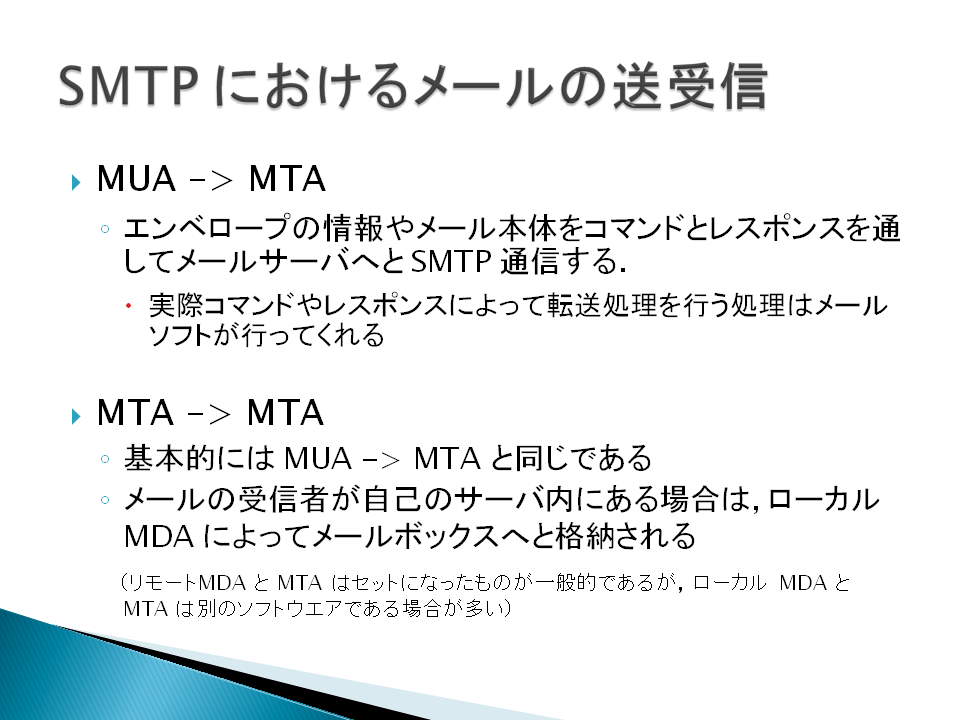 SMTP におけるメールの送受信

MUA -> MTA

エンベロープの情報やメール本体をコマンドとレスポンスを通してメールサーバへとSMTP 通信する.

実際コマンドやレスポンスによって転送処理を行う処理はメールソフトが行ってくれる

MTA -> MTA

基本的には MUA -> MTA と同じである

メールの受信者が自己のサーバ内にある場合は, ローカル MDA によってメールボックスへと格納される

（リモートMDA と MTA はセットになったものが一般的であるが, ローカル MDA と MTA は別のソフトウエアである場合が多い）